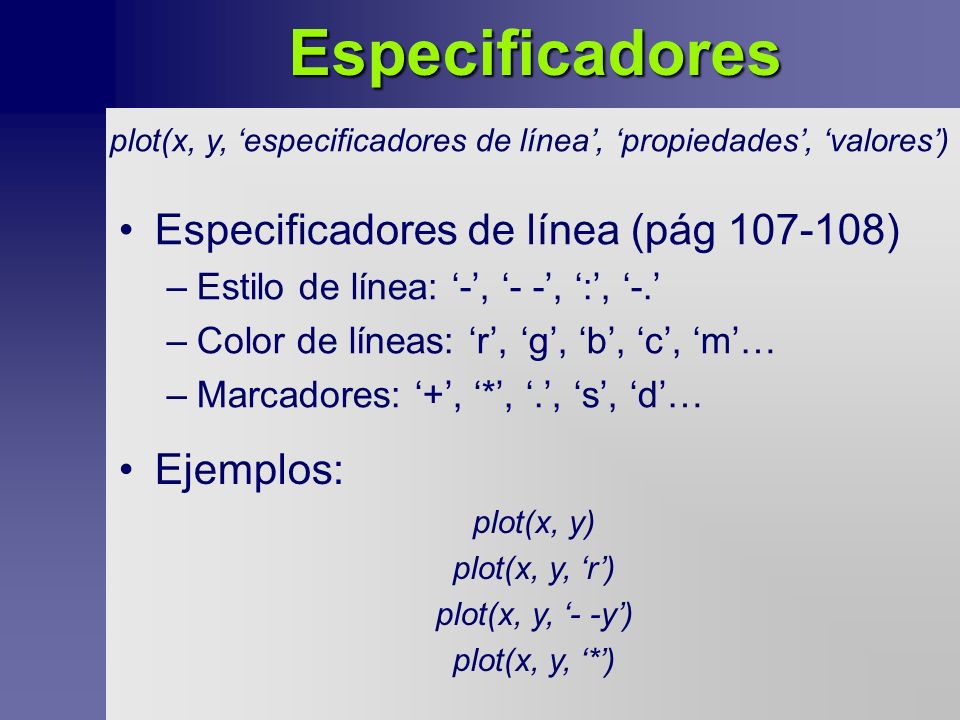 Especificadores

plot(x, y, ‘especificadores de línea’, ‘propiedades’, ‘valores’)

• Especificadores de línea (pág 107-108)
– Estilo de línea: ‘-’, ‘- -’, ‘:’, ‘-.’
– Color de líneas: ‘r’, ‘g’, ‘b’, ‘c’, ‘m’…
– Marcadores: ‘+’, ‘*’, ‘.’, ‘s’, ‘d’…

• Ejemplos:
plot(x, y)
plot(x, y, ‘r’)
plot(x, y, ‘- -y’)
plot(x, y, ‘*’)